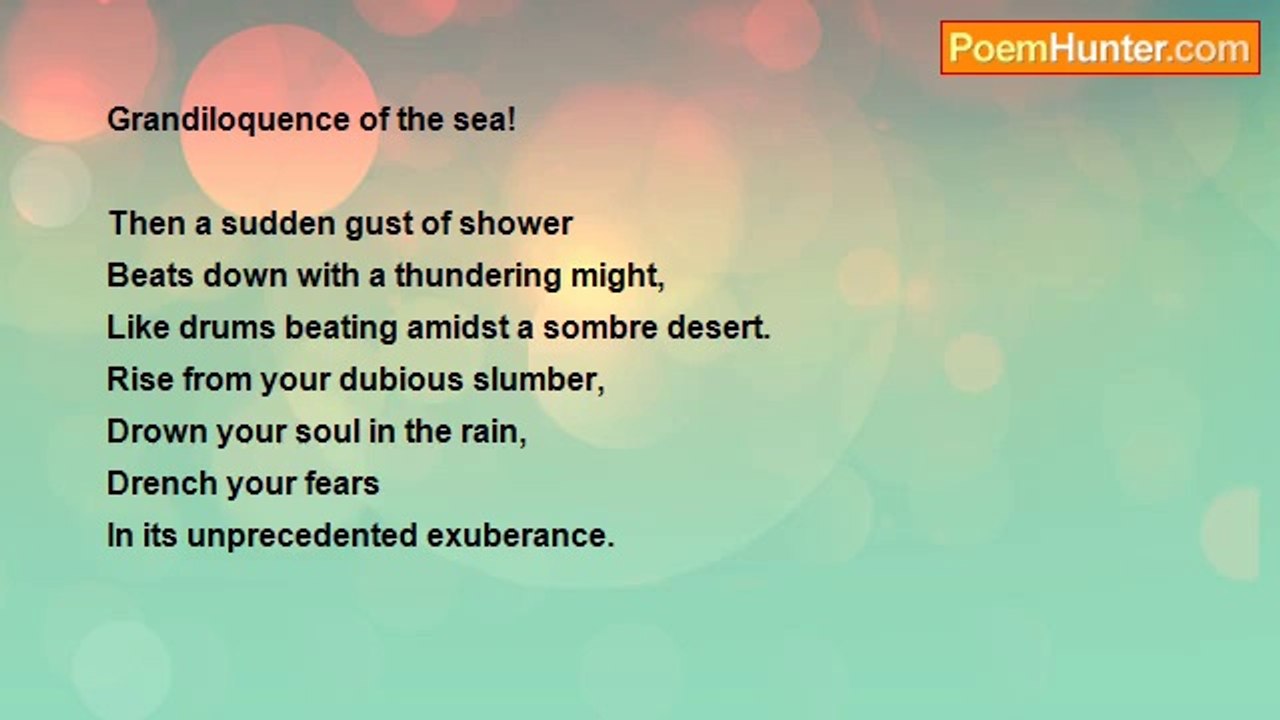 PoemHunter.com

Grandiloquence of the sea!

Then a sudden gust of shower
Beats down with a thundering might,
Like drums beating amidst a sombre desert.
Rise from your dubious slumber,
Drown your soul in the rain,
Drench your fears
In its unprecedented exuberance.